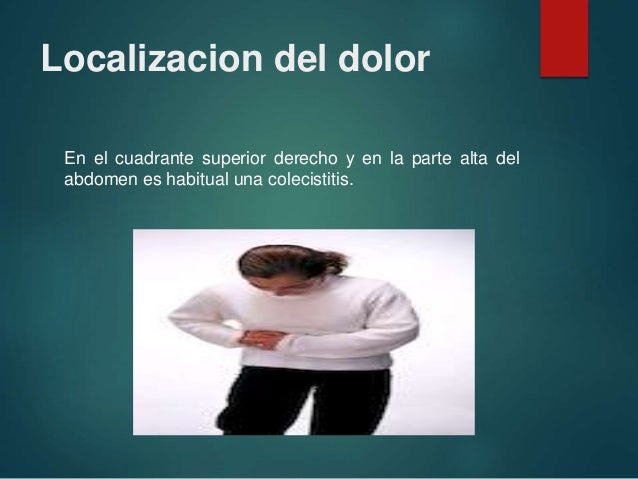 Localizacion del dolor

En el cuadrante superior derecho y en la parte alta del abdomen es habitual una colecistitis.